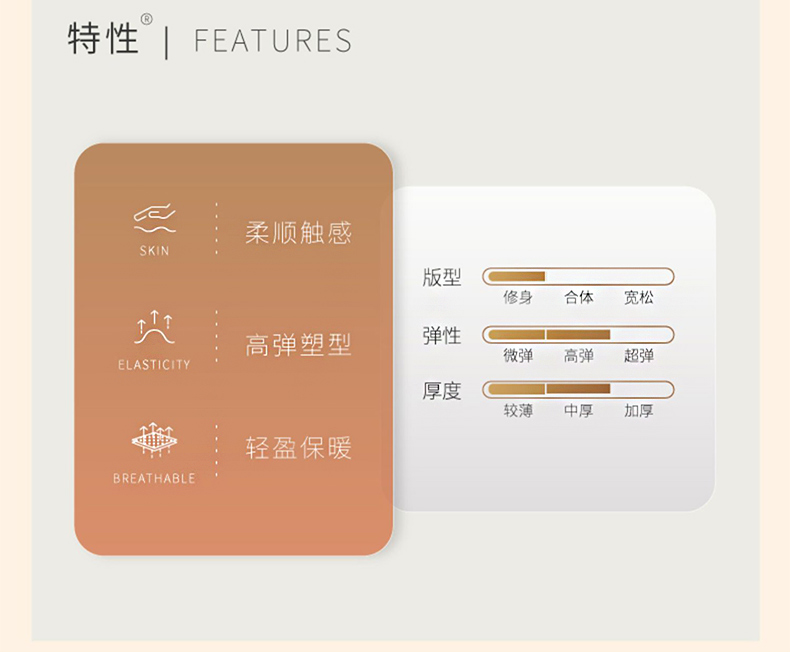 特性® | FEATURES

SKIN
柔顺触感

ELASTICITY
高弹塑型

BREATHABLE
轻盈保暖

版型
修身 合体 宽松

弹性
微弹 高弹 超弹

厚度
较薄 中厚 加厚